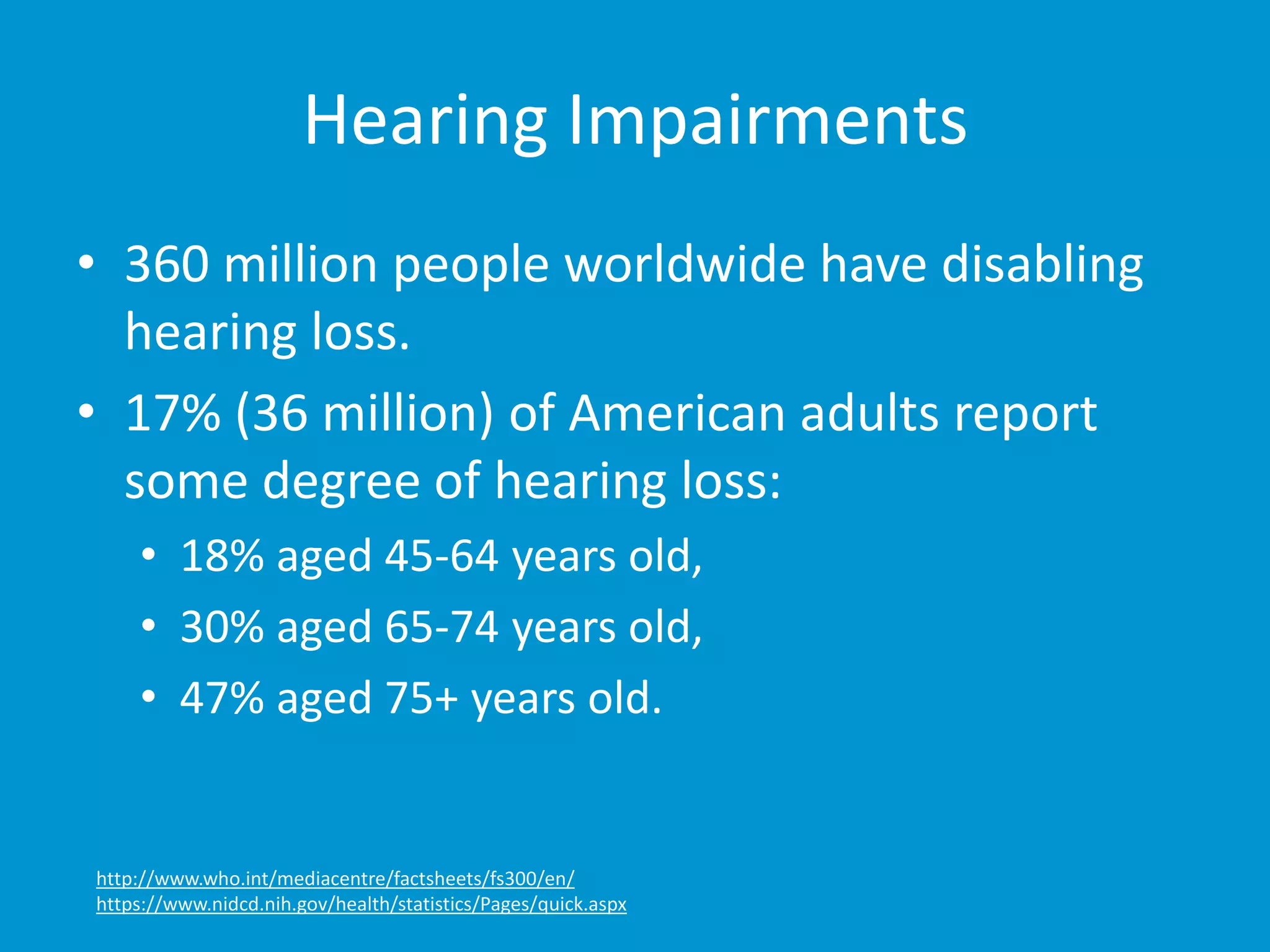 Hearing Impairments

• 360 million people worldwide have disabling hearing loss.

• 17% (36 million) of American adults report some degree of hearing loss:

• 18% aged 45-64 years old,

• 30% aged 65-74 years old,

• 47% aged 75+ years old.

http://www.who.int/mediacentre/factsheets/fs300/en/
https://www.nidcd.nih.gov/health/statistics/Pages/quick.aspx